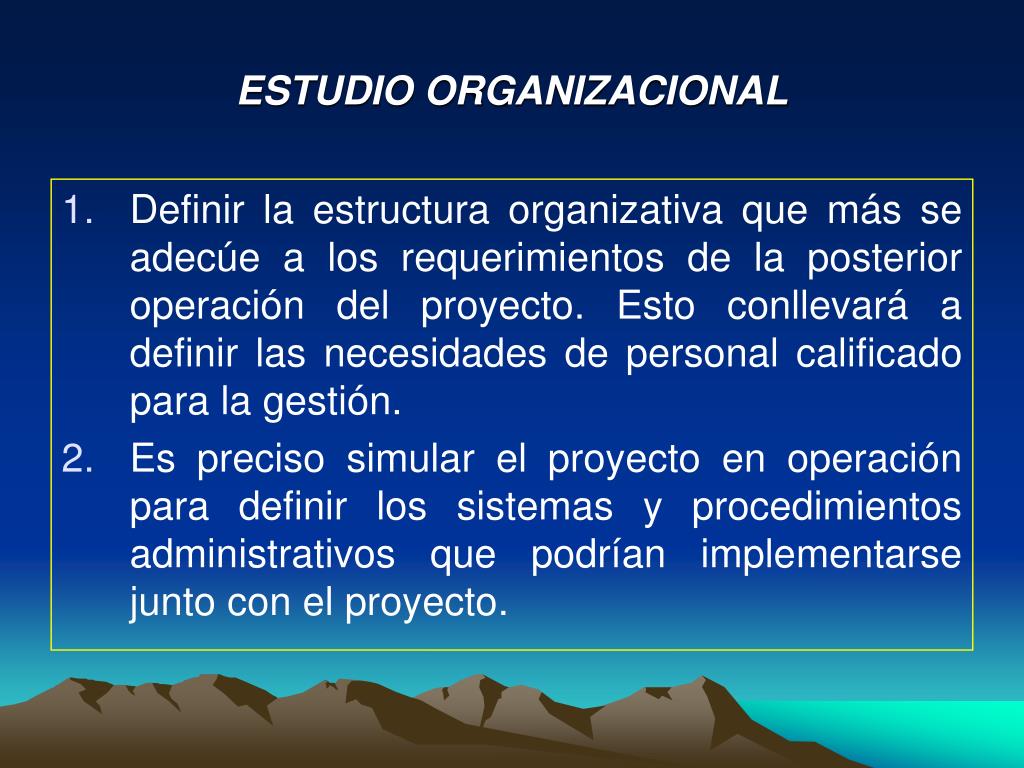 ESTUDIO ORGANIZACIONAL

1. Definir la estructura organizativa que más se adecúe a los requerimientos de la posterior operación del proyecto. Esto conllevará a definir las necesidades de personal calificado para la gestión.

2. Es preciso simular el proyecto en operación para definir los sistemas y procedimientos administrativos que podrían implementarse junto con el proyecto.